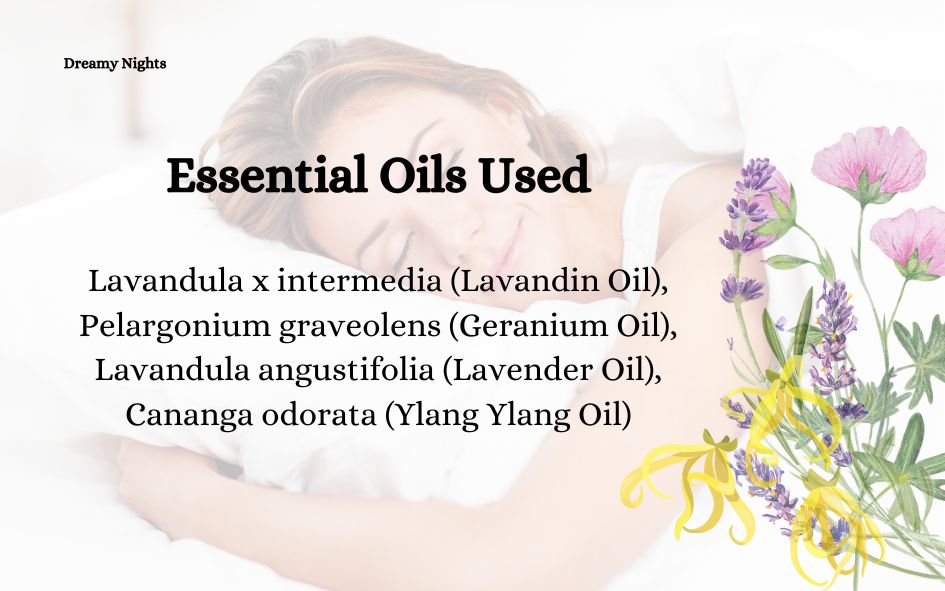 Dreamy Nights

Essential Oils Used

Lavandula x intermedia (Lavandin Oil), Pelargonium graveolens (Geranium Oil), Lavandula angustifolia (Lavender Oil), Cananga odorata (Ylang Ylang Oil)